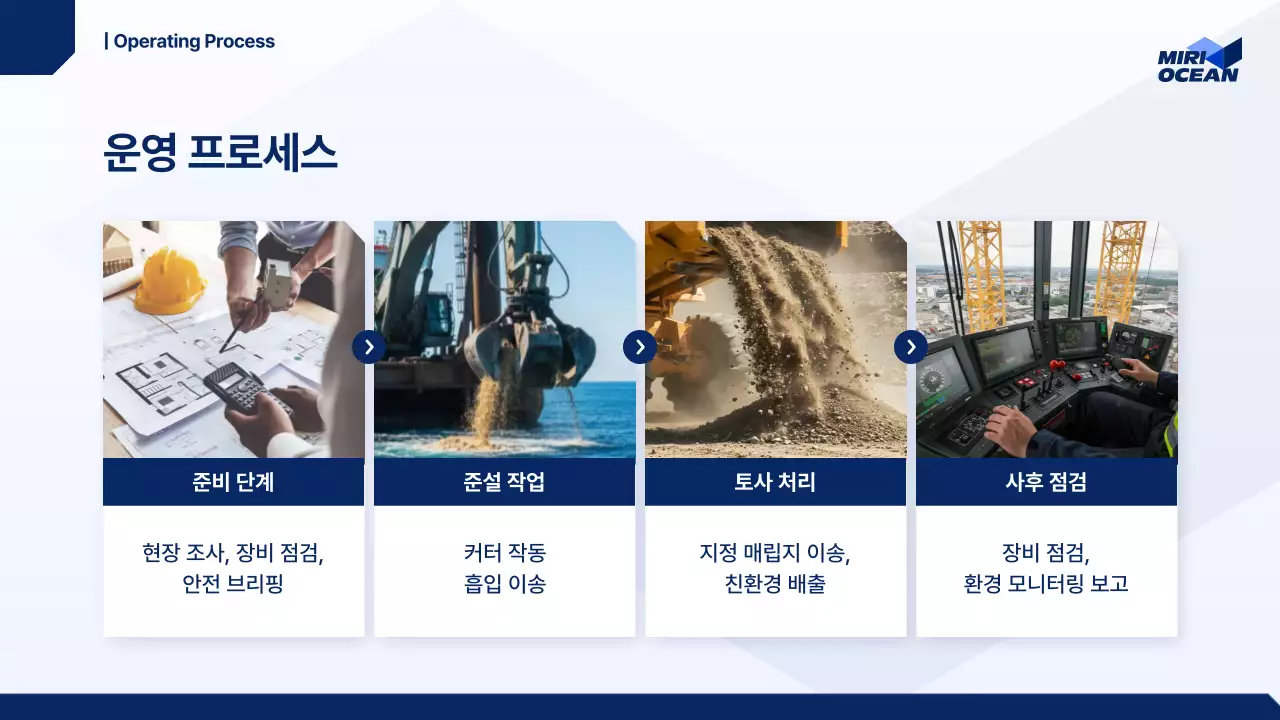 | Operating Process

MIRI OCEAN

운영 프로세스

준비 단계

현장 조사, 장비 점검, 안전 브리핑

준설 작업

커터 작동 흡입 이송

토사 처리

지정 매립지 이송, 친환경 배출

사후 점검

장비 점검, 환경 모니터링 보고